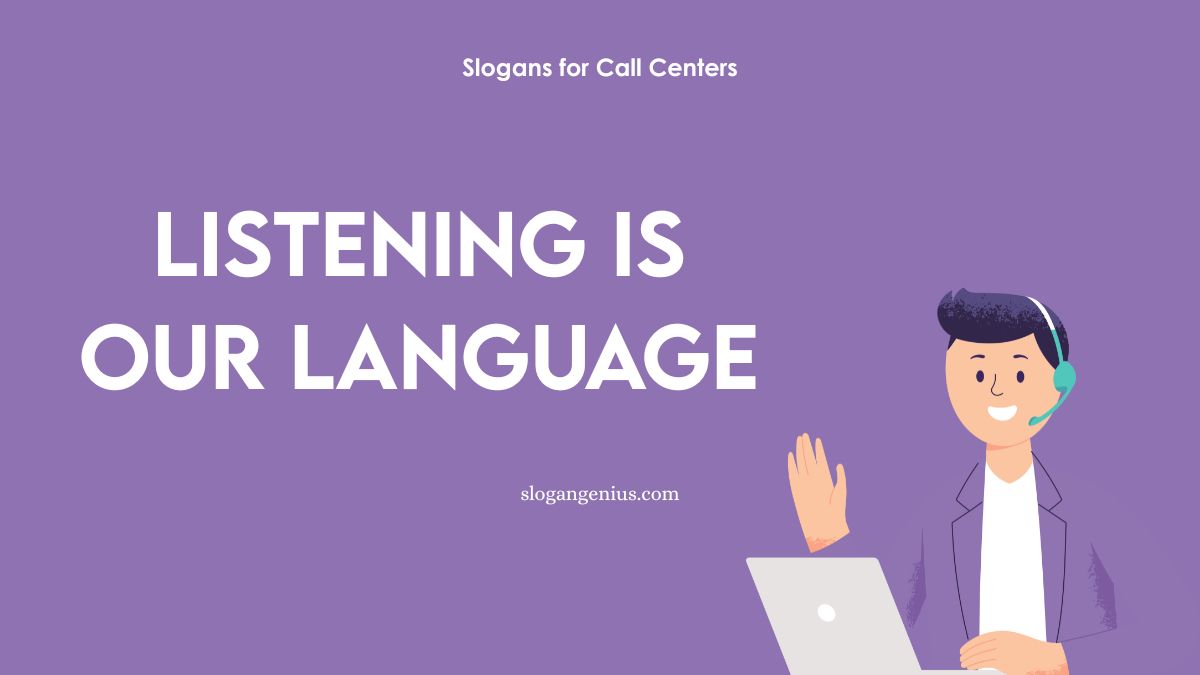 Slogans for Call Centers

LISTENING IS OUR LANGUAGE

slogangenius.com